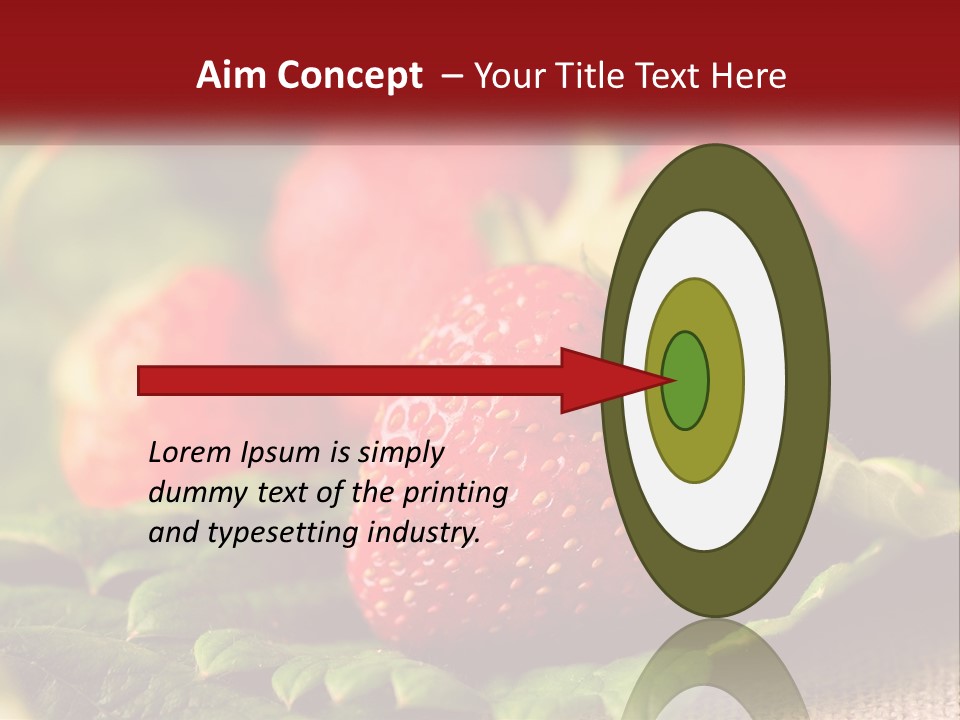 Aim Concept – Your Title Text Here

Lorem Ipsum is simply dummy text of the printing and typesetting industry.